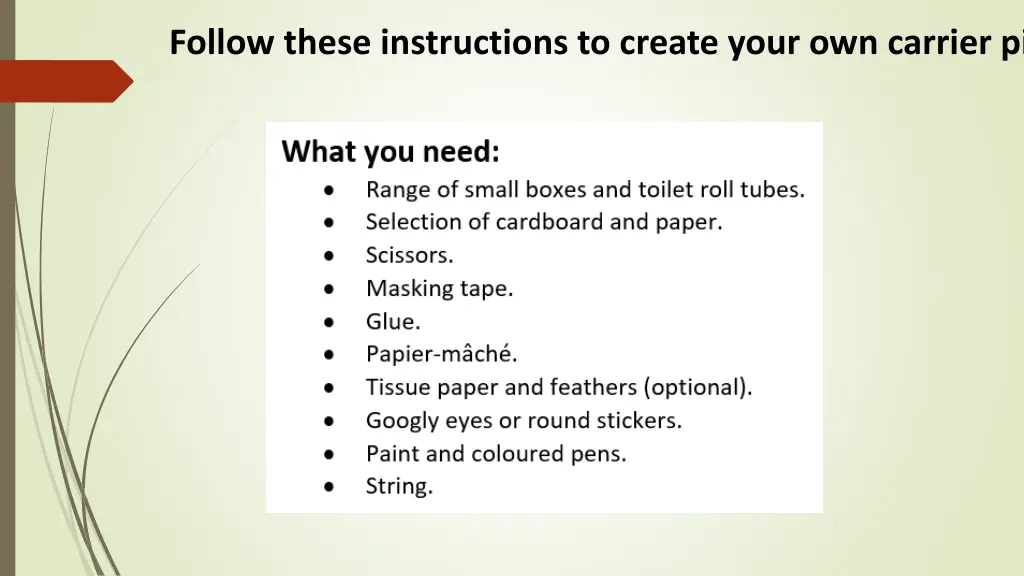 Follow these instructions to create your own carrier pi

What you need:
- Range of small boxes and toilet roll tubes.
- Selection of cardboard and paper.
- Scissors.
- Masking tape.
- Glue.
- Papier-mâché.
- Tissue paper and feathers (optional).
- Googly eyes or round stickers.
- Paint and coloured pens.
- String.